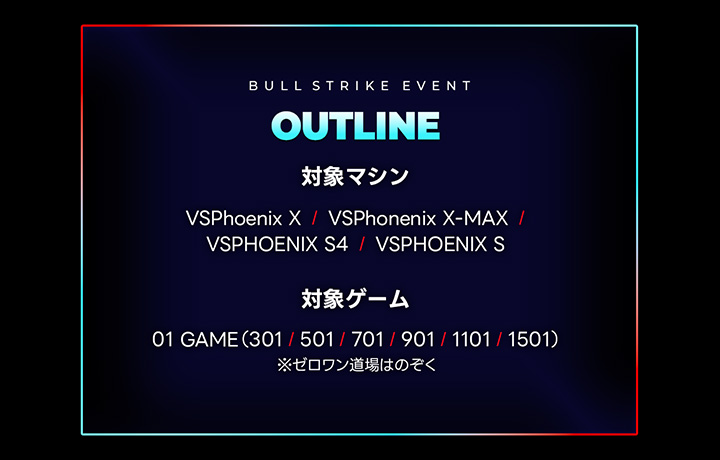 BULL STRIKE EVENT

OUTLINE

対象マシン

VSPhoenix X / VSPhonenix X-MAX / VSPHOENIX S4 / VSPHOENIX S

対象ゲーム

01 GAME（301 / 501 / 701 / 901 / 1101 / 1501）
※ゼロワン道場はのぞく